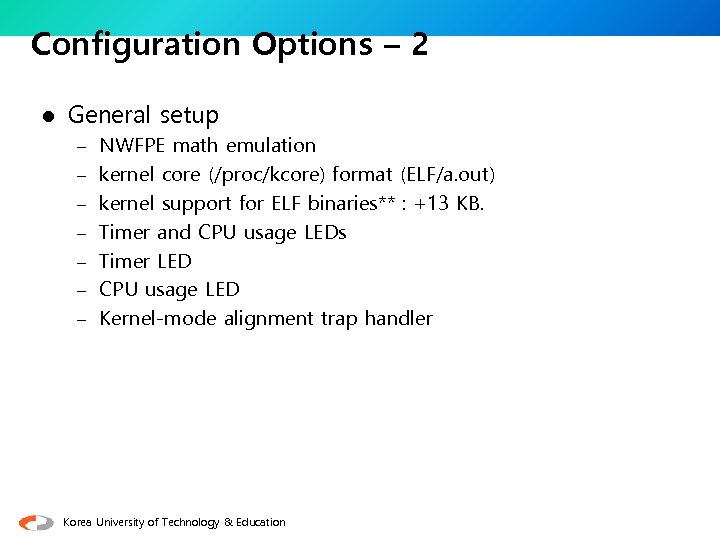 Configuration Options – 2

● General setup
– NWFPE math emulation
– kernel core (/proc/kcore) format (ELF/a.out)
– kernel support for ELF binaries** : +13 KB.
– Timer and CPU usage LEDs
– Timer LED
– CPU usage LED
– Kernel-mode alignment trap handler

Korea University of Technology & Education